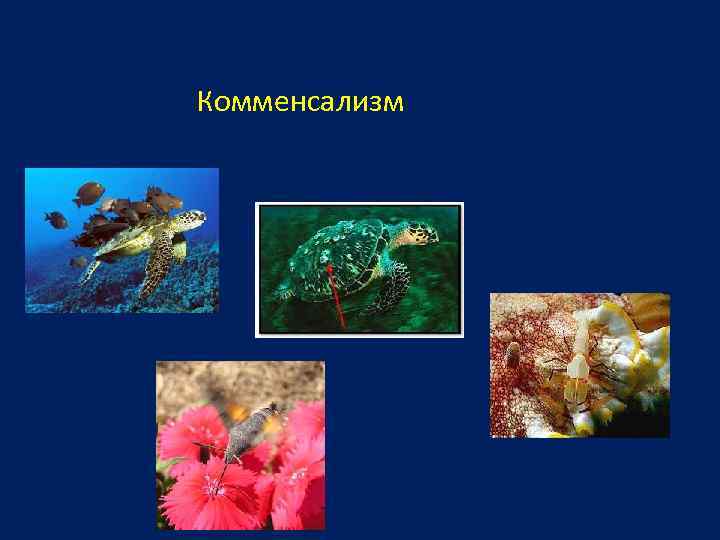 Комменсализм